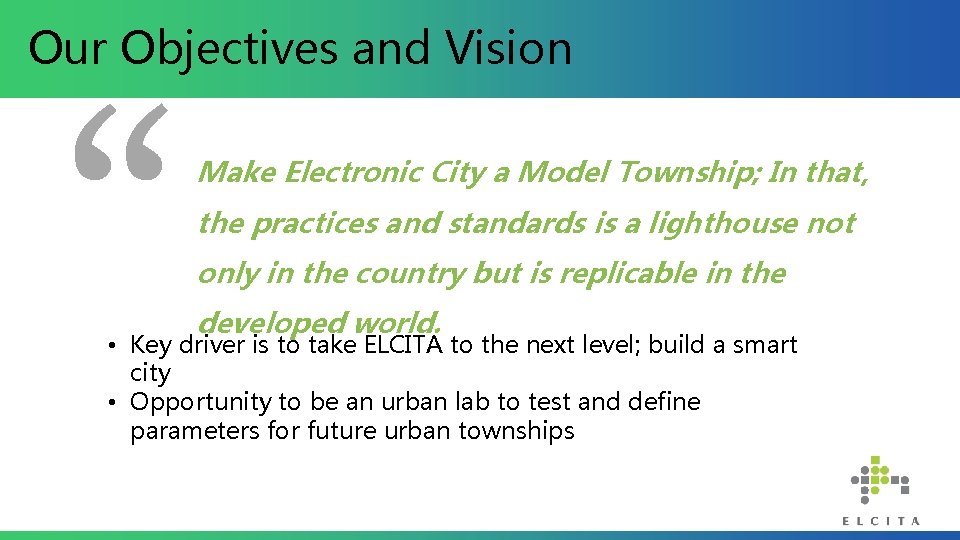 Our Objectives and Vision

“

Make Electronic City a Model Township; In that, the practices and standards is a lighthouse not only in the country but is replicable in the developed world.

• Key driver is to take ELCITA to the next level; build a smart city
• Opportunity to be an urban lab to test and define parameters for future urban townships

ELCITA